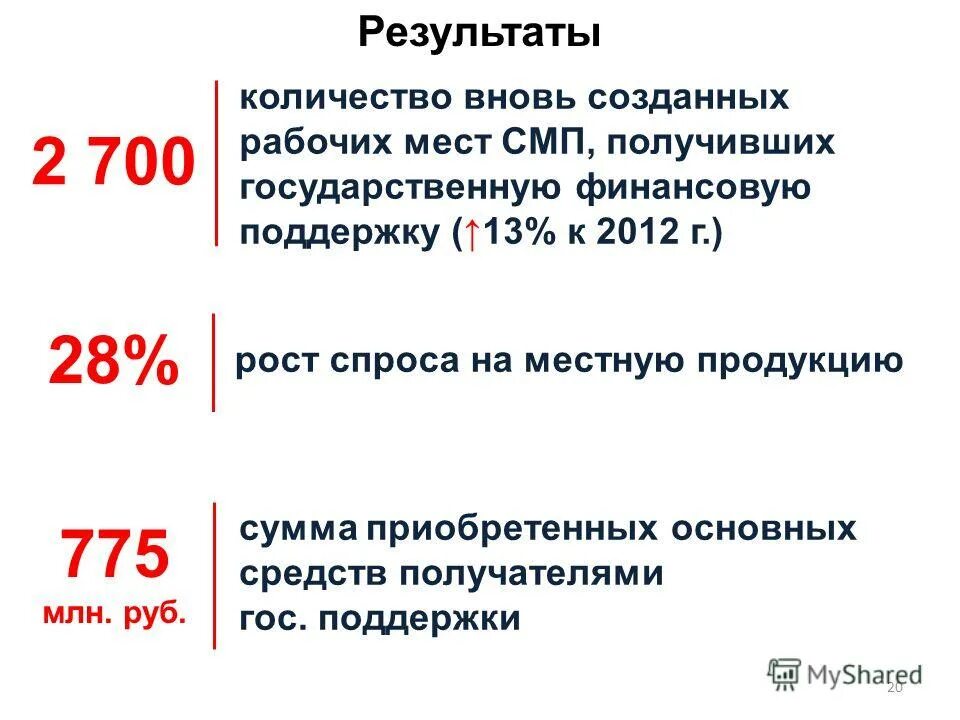 Результаты

2 700

количество вновь созданных рабочих мест СМП, получивших государственную финансовую поддержку (↑13% к 2012 г.)

28%

рост спроса на местную продукцию

775
млн. руб.

сумма приобретенных основных средств получателями гос. поддержки

MyShared

20